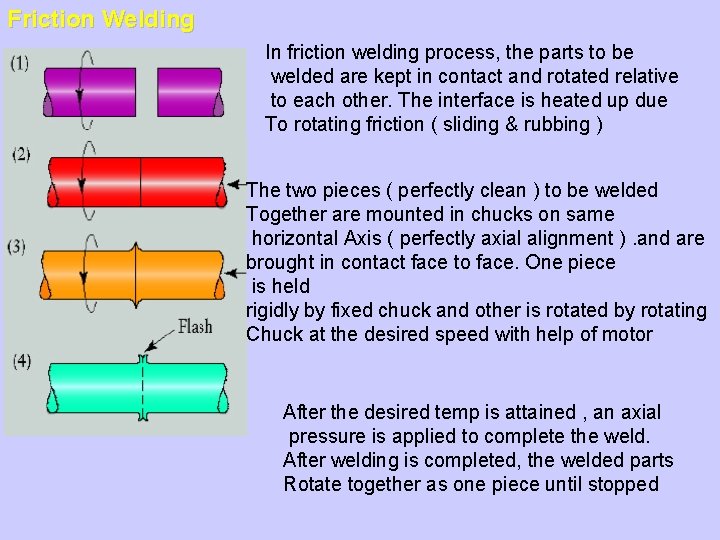 Friction Welding

(1)

(2)

(3)

Flash

(4)

In friction welding process, the parts to be welded are kept in contact and rotated relative to each other. The interface is heated up due To rotating friction ( sliding & rubbing )

The two pieces ( perfectly clean ) to be welded Together are mounted in chucks on same horizontal Axis ( perfectly axial alignment ) .and are brought in contact face to face. One piece is held
rigidly by fixed chuck and other is rotated by rotating Chuck at the desired speed with help of motor

After the desired temp is attained , an axial pressure is applied to complete the weld. After welding is completed, the welded parts Rotate together as one piece until stopped